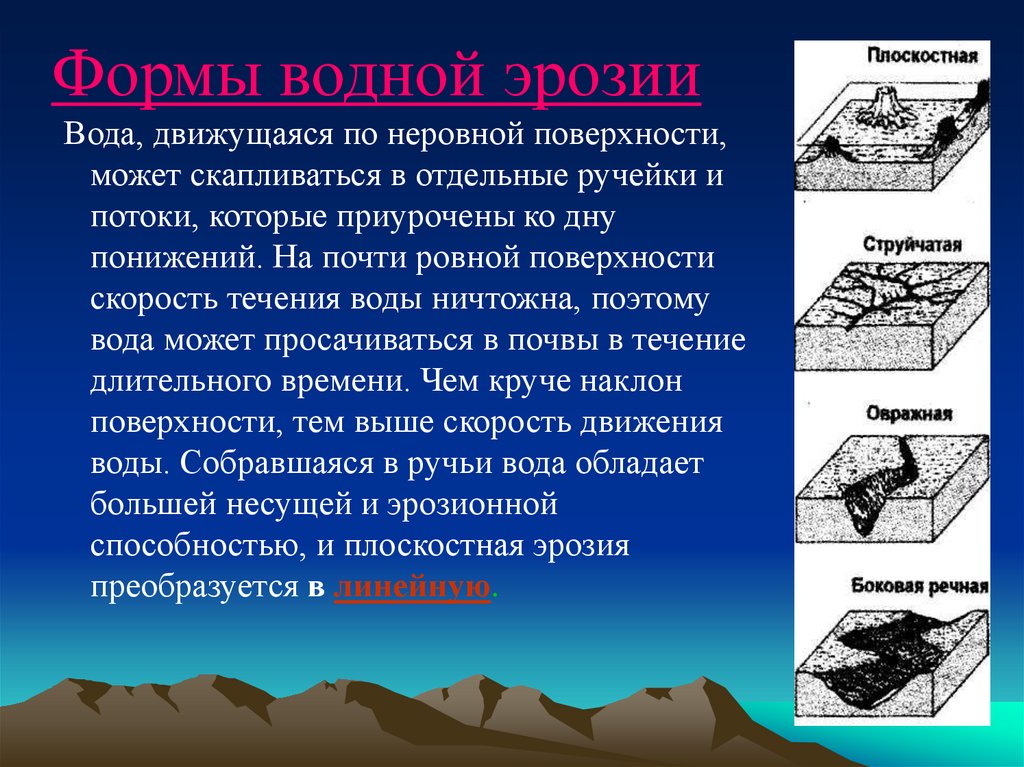 Формы водной эрозии

Вода, движущаяся по неровной поверхности, может скапливаться в отдельные ручейки и потоки, которые приурочены ко дну понижений. На почти ровной поверхности скорость течения воды ничтожна, поэтому вода может просачиваться в почвы в течение длительного времени. Чем круче наклон поверхности, тем выше скорость движения воды. Собравшаяся в ручьи вода обладает большей несущей и эрозионной способностью, и плоскостная эрозия преобразуется в линейную.

Плоскостная

Струйчатая

Овражная

Боковая речная